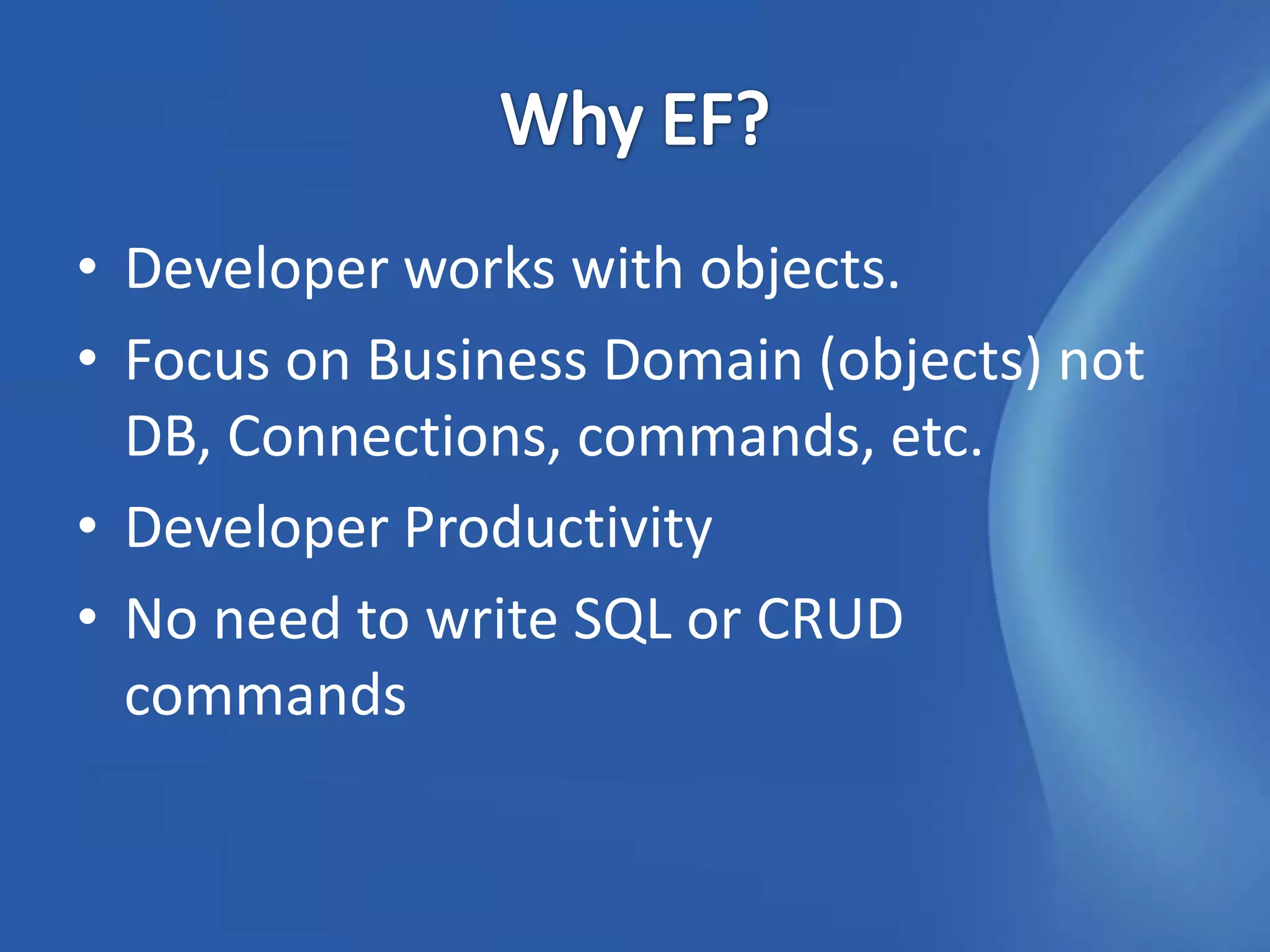 Why EF?

• Developer works with objects.
• Focus on Business Domain (objects) not DB, Connections, commands, etc.
• Developer Productivity
• No need to write SQL or CRUD commands